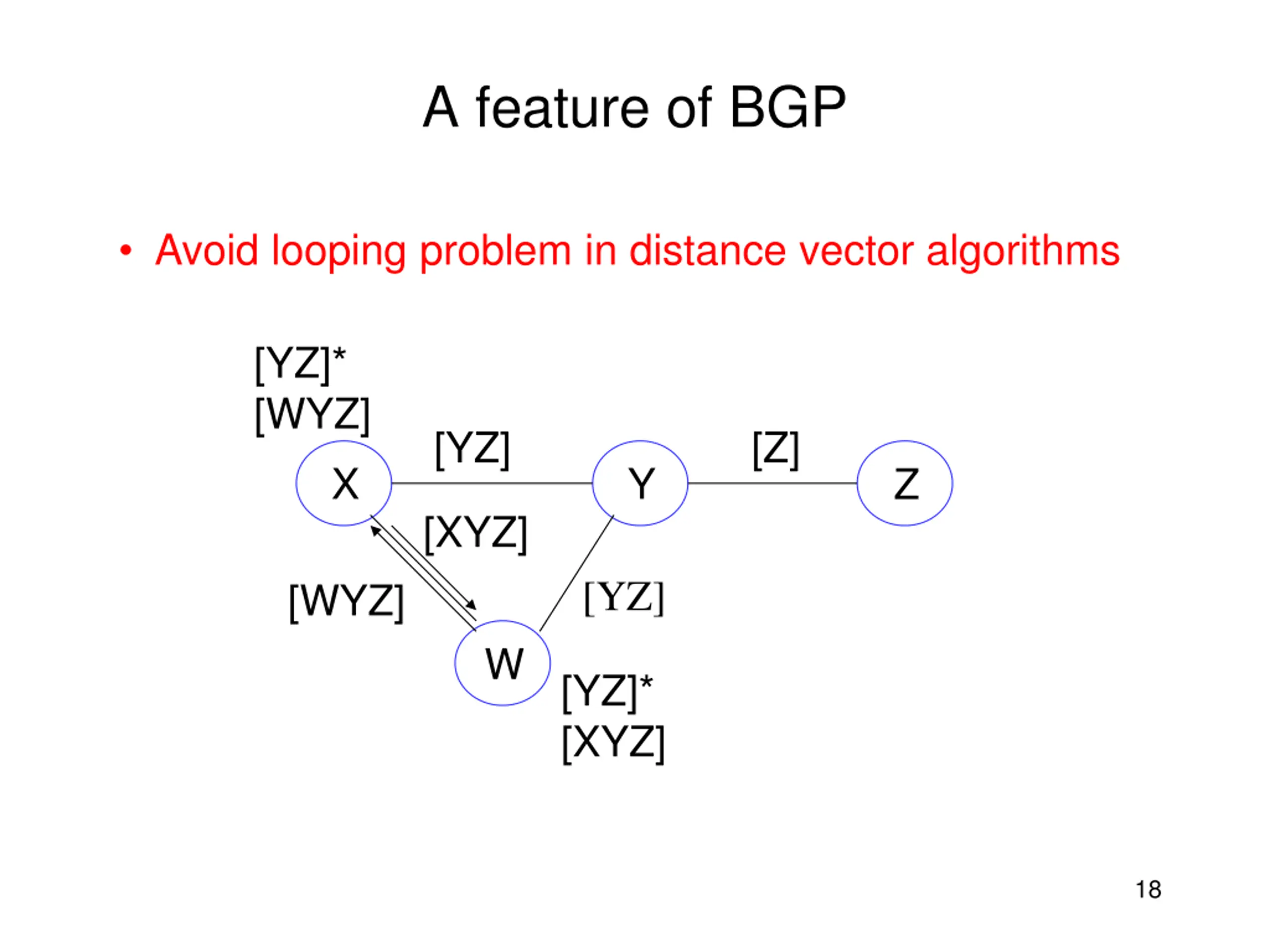 A feature of BGP

• Avoid looping problem in distance vector algorithms

[YZ]*
[WYZ]

[YZ]

[Z]

X

Y

Z

[XYZ]

[WYZ]

[YZ]

W

[YZ]*
[XYZ]

18